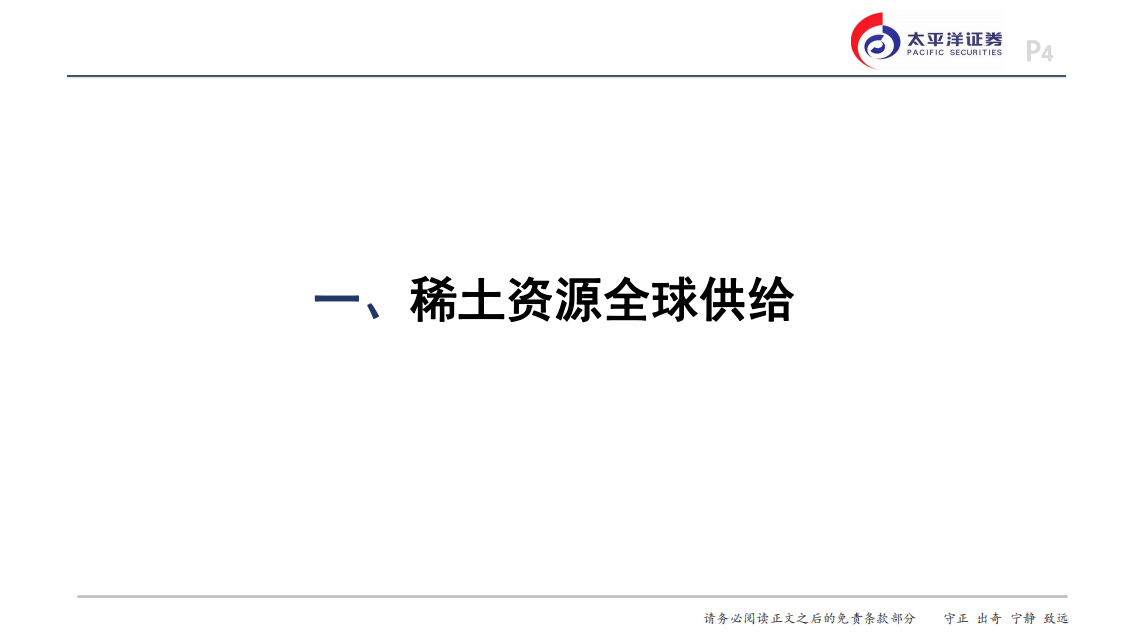 太平洋证券
PACIFIC SECURITIES

P4

一、稀土资源全球供给

请务必阅读正文之后的免责条款部分　守正 出奇 宁静 致远